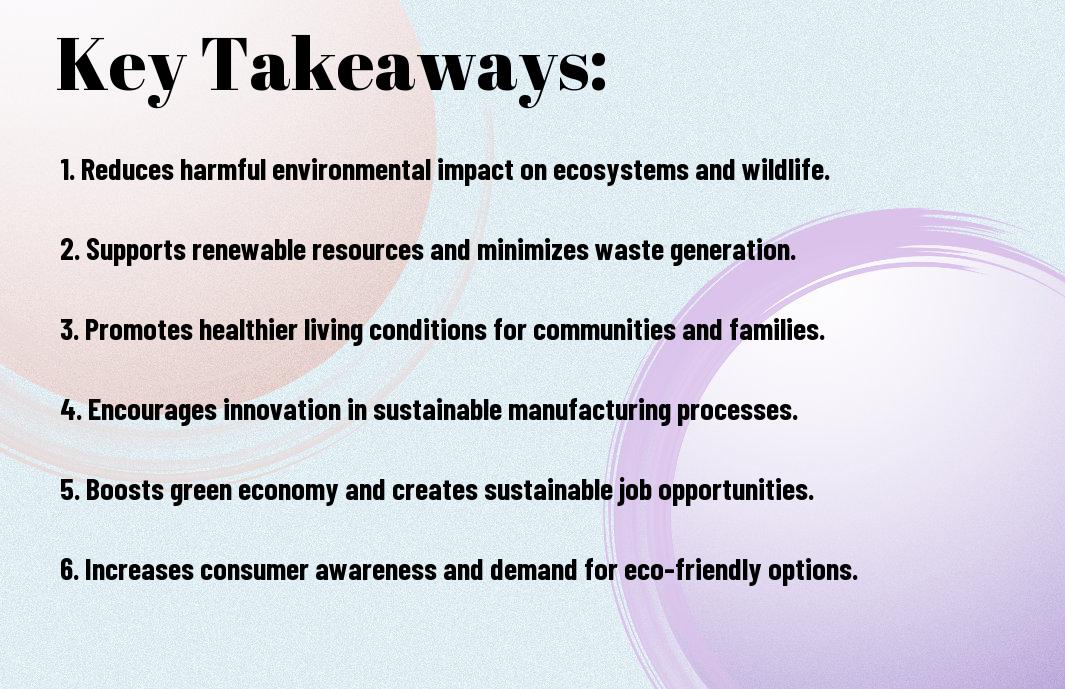 Key Takeaways:

1. Reduces harmful environmental impact on ecosystems and wildlife.

2. Supports renewable resources and minimizes waste generation.

3. Promotes healthier living conditions for communities and families.

4. Encourages innovation in sustainable manufacturing processes.

5. Boosts green economy and creates sustainable job opportunities.

6. Increases consumer awareness and demand for eco-friendly options.